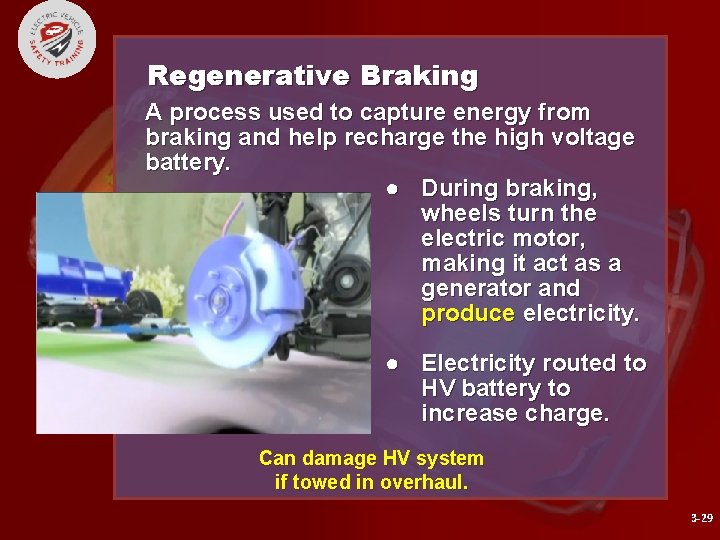 ELECTRIC VEHICLE SAFETY TRAINING

Regenerative Braking

A process used to capture energy from braking and help recharge the high voltage battery.

● During braking, wheels turn the electric motor, making it act as a generator and produce electricity.

● Electricity routed to HV battery to increase charge.

Can damage HV system if towed in overhaul.

3-29